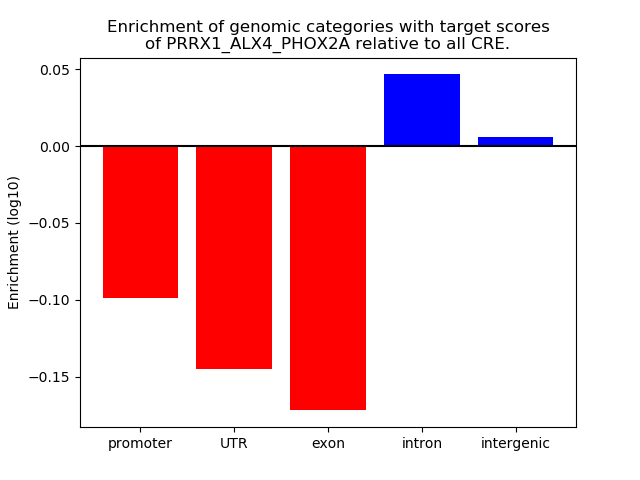 Enrichment of genomic categories with target scores of PRRX1_ALX4_PHOX2A relative to all CRE.

Enrichment (log10)

0.05
0.00
−0.05
−0.10
−0.15

promoter
UTR
exon
intron
intergenic